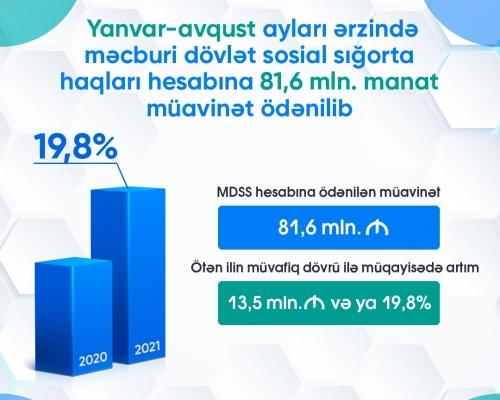 Yanvar-avqust ayları ərzində məcburi dövlət sosial sığorta haqları hesabına 81,6 mln. manat müavinət ödənilib

19,8%

2020

2021

MDSS hesabına ödənilən müavinət

81,6 mln. ₼

Ötən ilin müvafiq dövrü ilə müqayisədə artım

13,5 mln.₼ və ya 19,8%